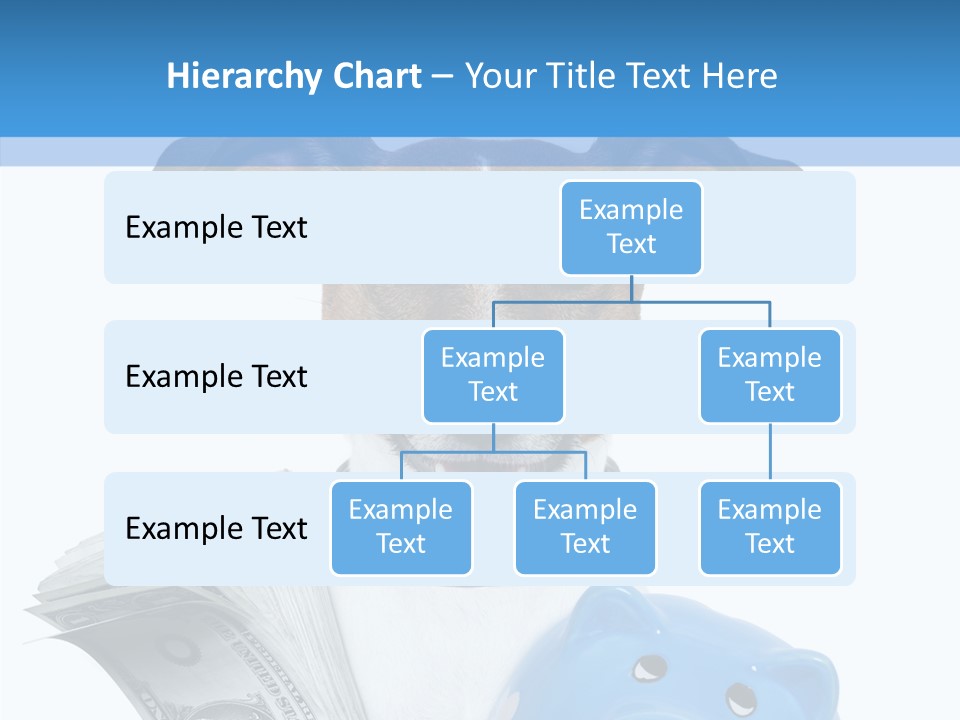 Hierarchy Chart – Your Title Text Here

Example Text

Example Text

Example Text

Example Text

Example Text

Example Text

Example Text

Example Text

Example Text